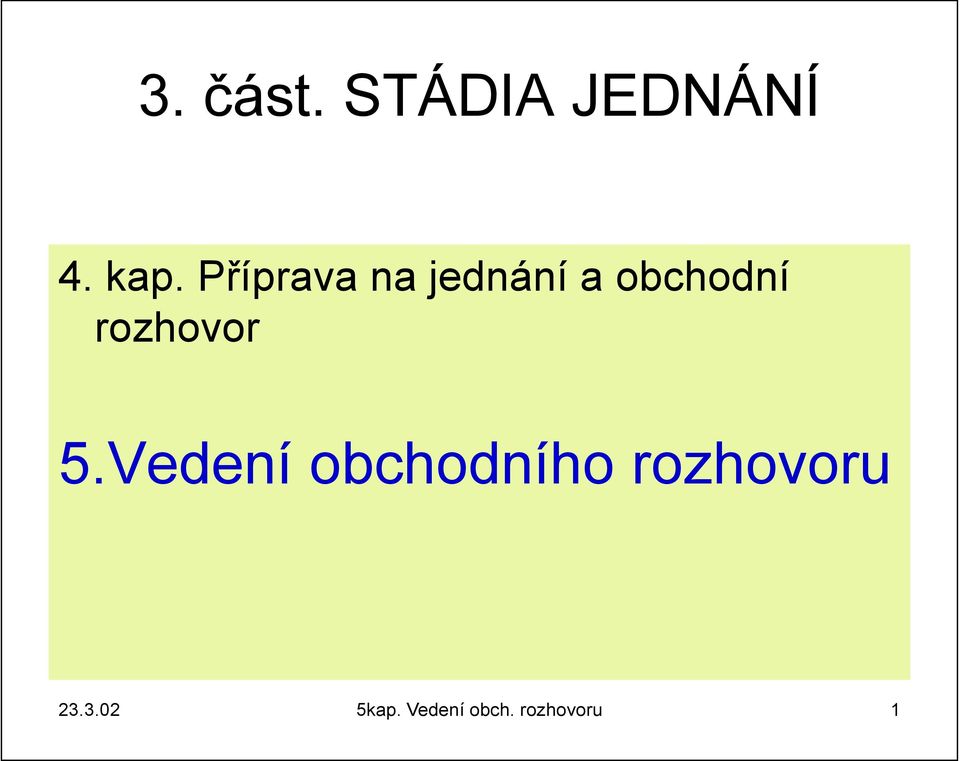 3. část. STÁDIA JEDNÁNÍ

4. kap. Příprava na jednání a obchodní rozhovor

5.Vedení obchodního rozhovoru

23.3.02

5kap. Vedení obch. rozhovoru

1